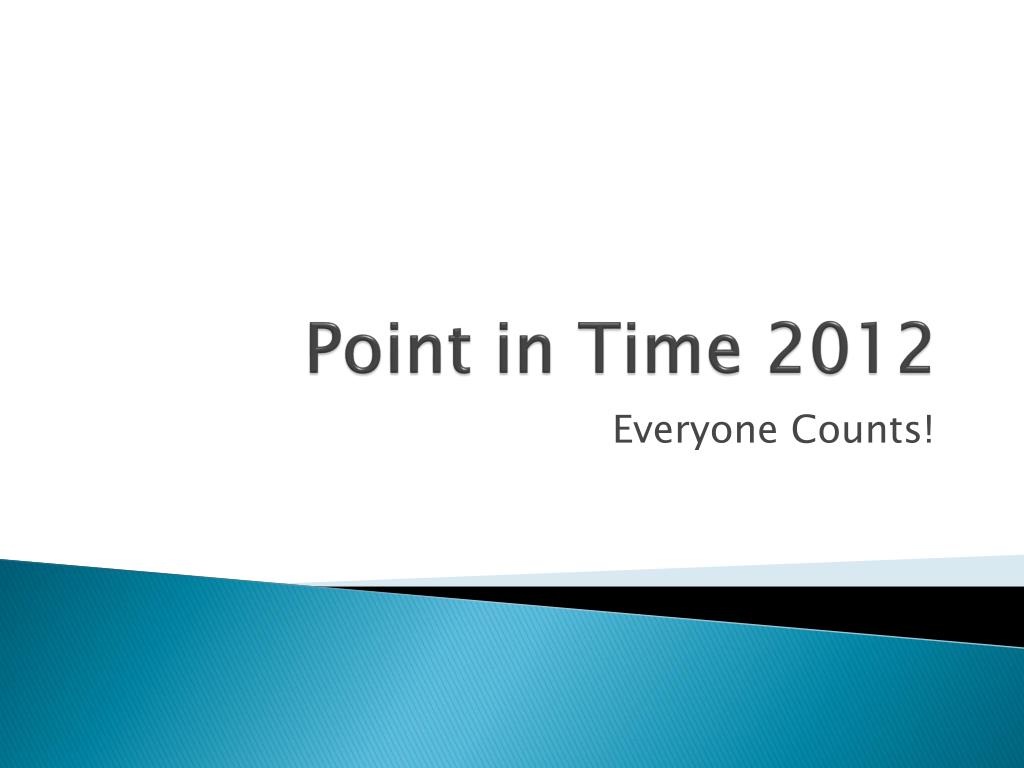 Point in Time 2012

Everyone Counts!